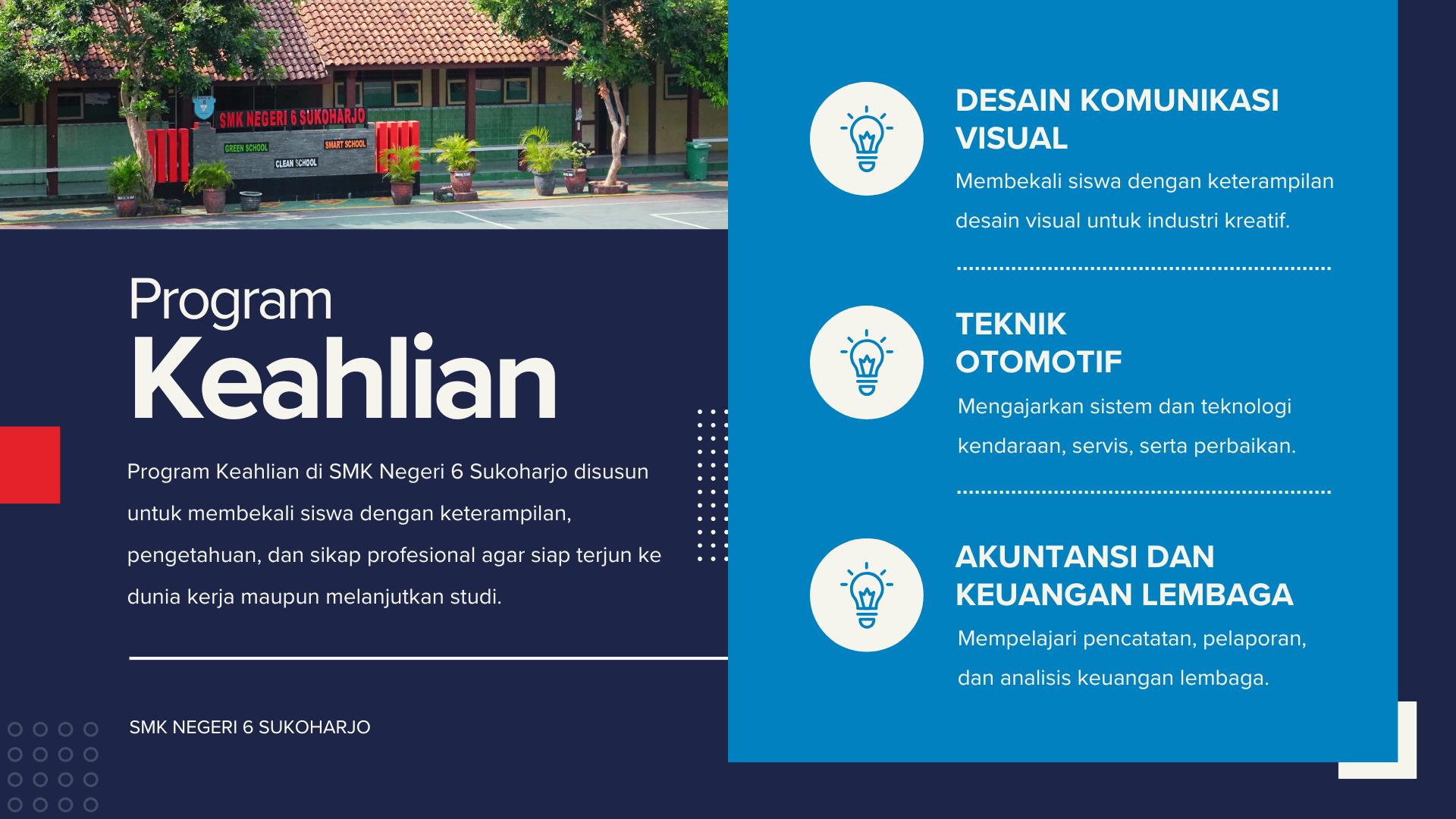 SMK NEGERI 6 SUKOHARJO
GREEN SCHOOL
SMART SCHOOL
CLEAN SCHOOL

Program
Keahlian

Program Keahlian di SMK Negeri 6 Sukoharjo disusun untuk membekali siswa dengan keterampilan, pengetahuan, dan sikap profesional agar siap terjun ke dunia kerja maupun melanjutkan studi.

SMK NEGERI 6 SUKOHARJO

DESAIN KOMUNIKASI VISUAL
Membekali siswa dengan keterampilan desain visual untuk industri kreatif.

TEKNIK OTOMOTIF
Mengajarkan sistem dan teknologi kendaraan, servis, serta perbaikan.

AKUNTANSI DAN KEUANGAN LEMBAGA
Mempelajari pencatatan, pelaporan, dan analisis keuangan lembaga.